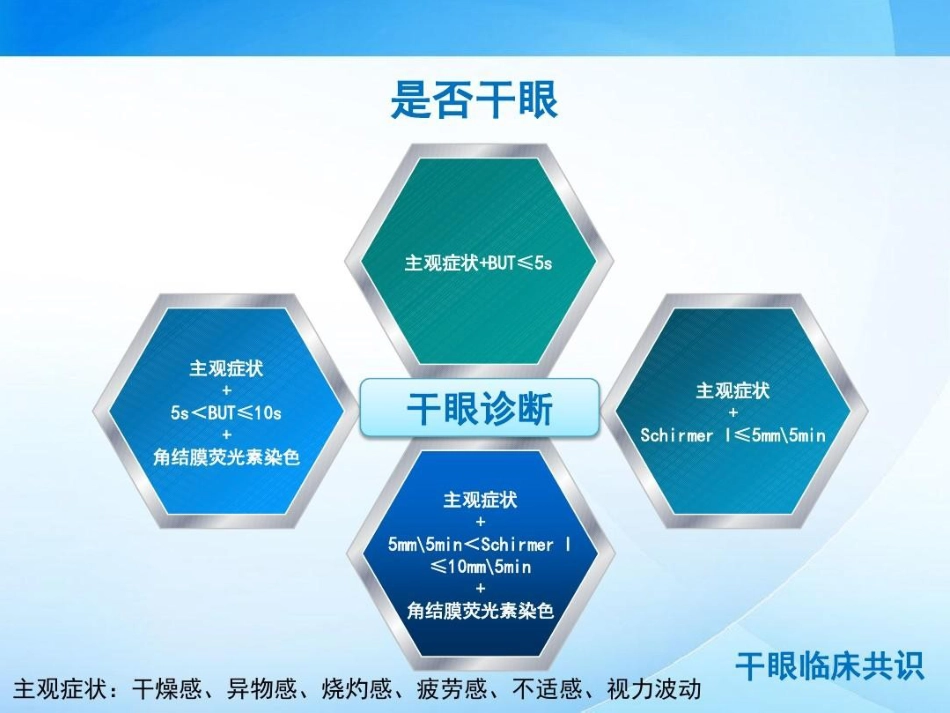 是否干眼

主观症状+BUT≤5s

主观症状
+
5s＜BUT≤10s
+
角结膜荧光素染色

干眼诊断

主观症状
+
Schirmer Ⅰ≤5mm\5min

主观症状
+
5mm\5min＜Schirmer Ⅰ
≤10mm\5min
+
角结膜荧光素染色

干眼临床共识

主观症状：干燥感、异物感、烧灼感、疲劳感、不适感、视力波动